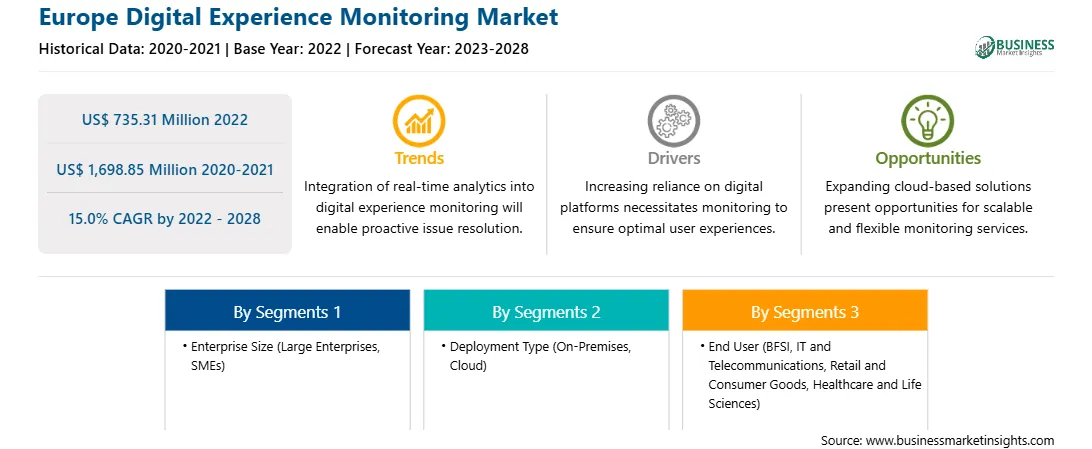 Europe Digital Experience Monitoring Market

Historical Data: 2020-2021 | Base Year: 2022 | Forecast Year: 2023-2028

BUSINESS Market Insights

US$ 735.31 Million 2022

US$ 1,698.85 Million 2020-2021

15.0% CAGR by 2022 - 2028

Trends

Integration of real-time analytics into digital experience monitoring will enable proactive issue resolution.

Drivers

Increasing reliance on digital platforms necessitates monitoring to ensure optimal user experiences.

Opportunities

Expanding cloud-based solutions present opportunities for scalable and flexible monitoring services.

By Segments 1

• Enterprise Size (Large Enterprises, SMEs)

By Segments 2

• Deployment Type (On-Premises, Cloud)

By Segments 3

• End User (BFSI, IT and Telecommunications, Retail and Consumer Goods, Healthcare and Life Sciences)

Source: www.businessmarketinsights.com